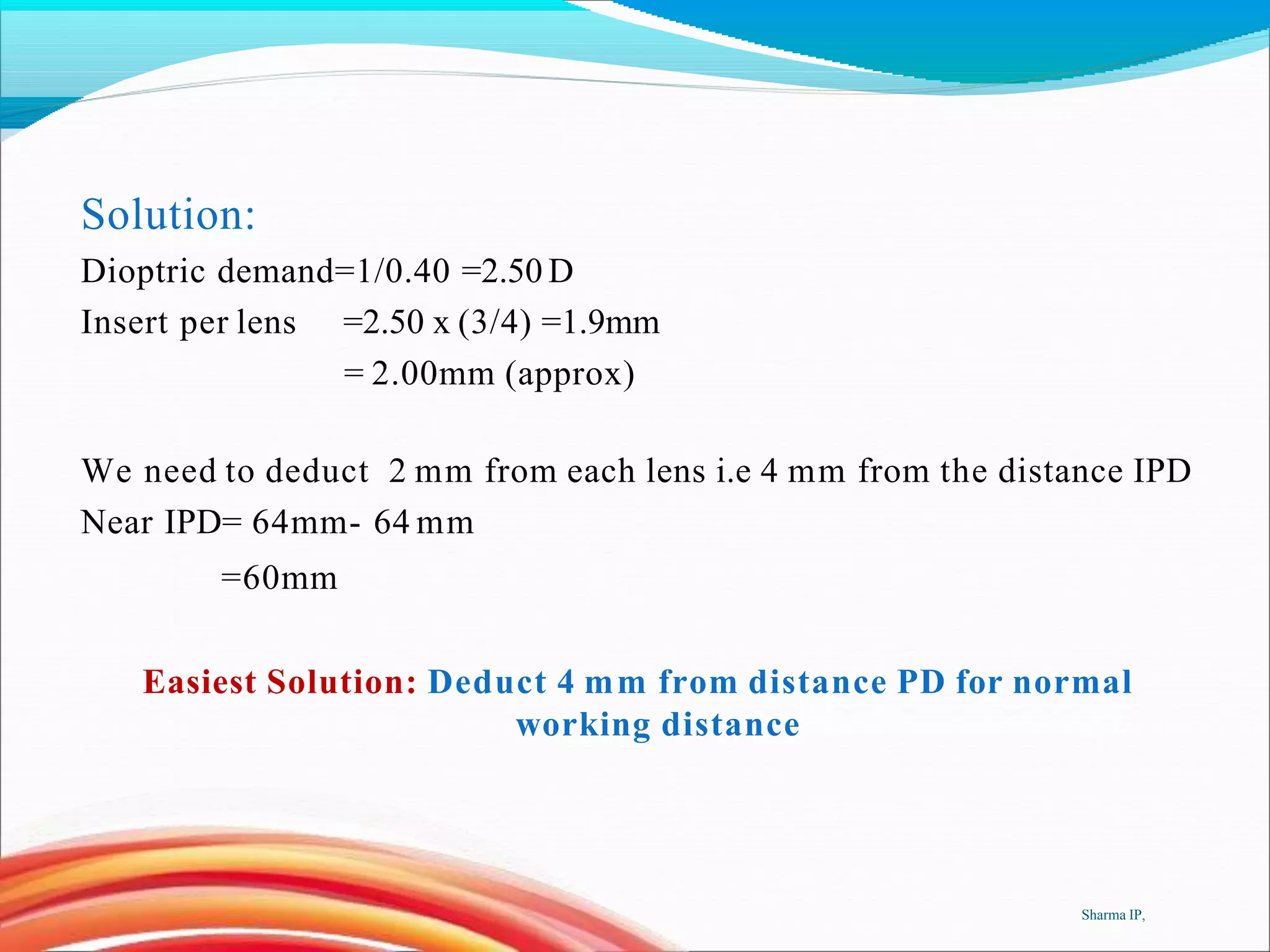 Solution:

Dioptric demand=1/0.40 =2.50 D

Insert per lens =2.50 x (3/4) =1.9mm

= 2.00mm (approx)

We need to deduct 2 mm from each lens i.e 4 mm from the distance IPD

Near IPD= 64mm- 64 mm

=60mm

Easiest Solution: Deduct 4 mm from distance PD for normal working distance

Sharma IP,